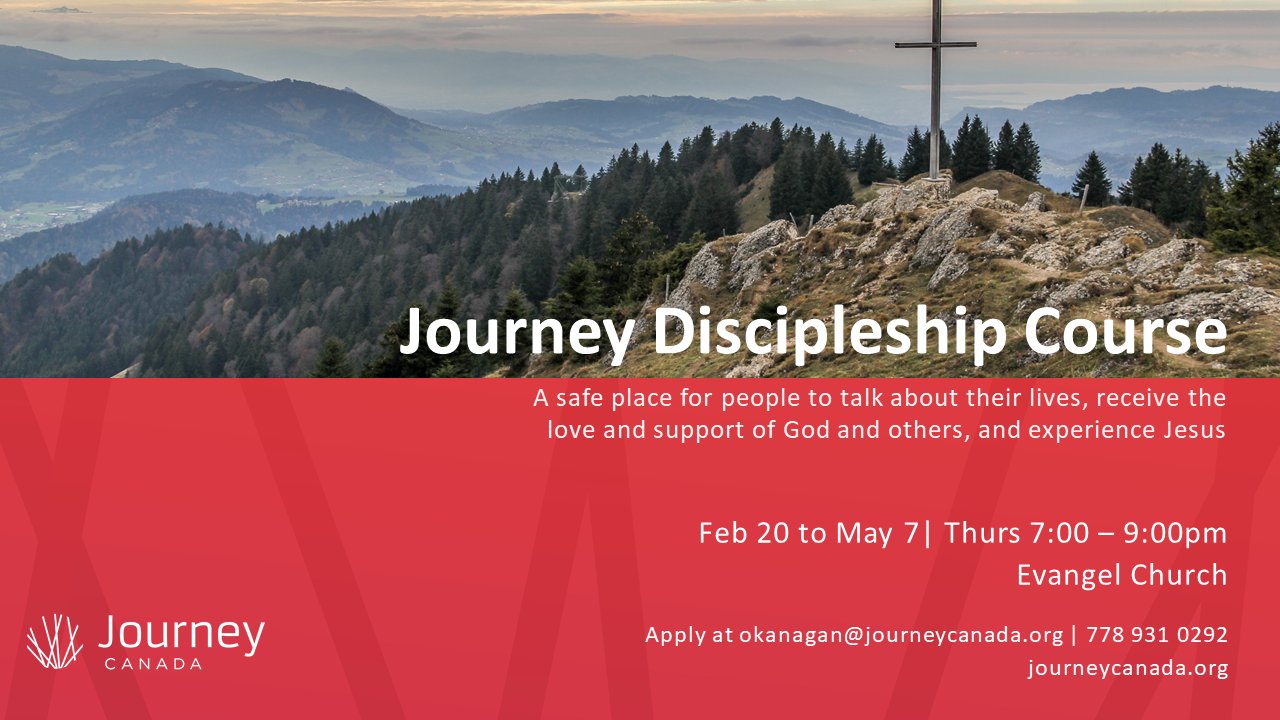 Journey Discipleship Course

A safe place for people to talk about their lives, receive the love and support of God and others, and experience Jesus

Feb 20 to May 7| Thurs 7:00 – 9:00pm
Evangel Church

Apply at okanagan@journeycanada.org | 778 931 0292
journeycanada.org

Journey
CANADA